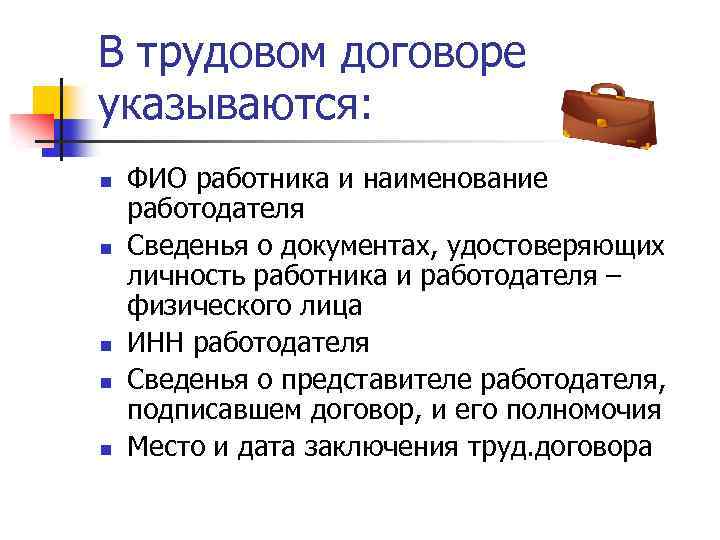 В трудовом договоре указываются:

- ФИО работника и наименование работодателя
- Сведенья о документах, удостоверяющих личность работника и работодателя – физического лица
- ИНН работодателя
- Сведенья о представителе работодателя, подписавшем договор, и его полномочия
- Место и дата заключения труд.договора